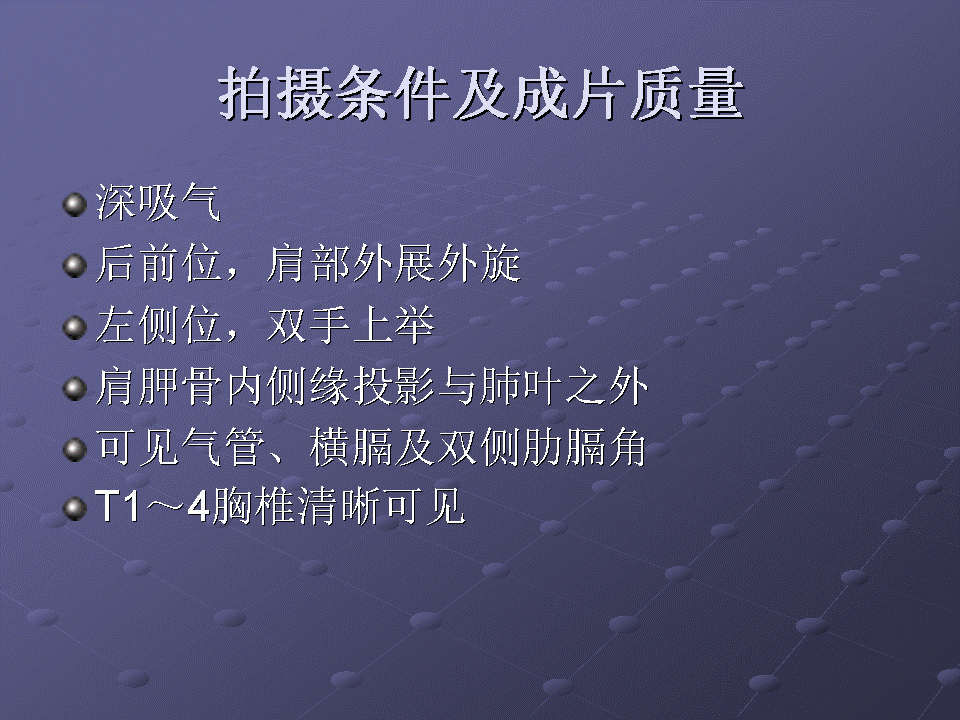 拍摄条件及成片质量

深吸气
后前位，肩部外展外旋
左侧位，双手上举
肩胛骨内侧缘投影与肺叶之外
可见气管、横膈及双侧肋膈角
T1～4胸椎清晰可见